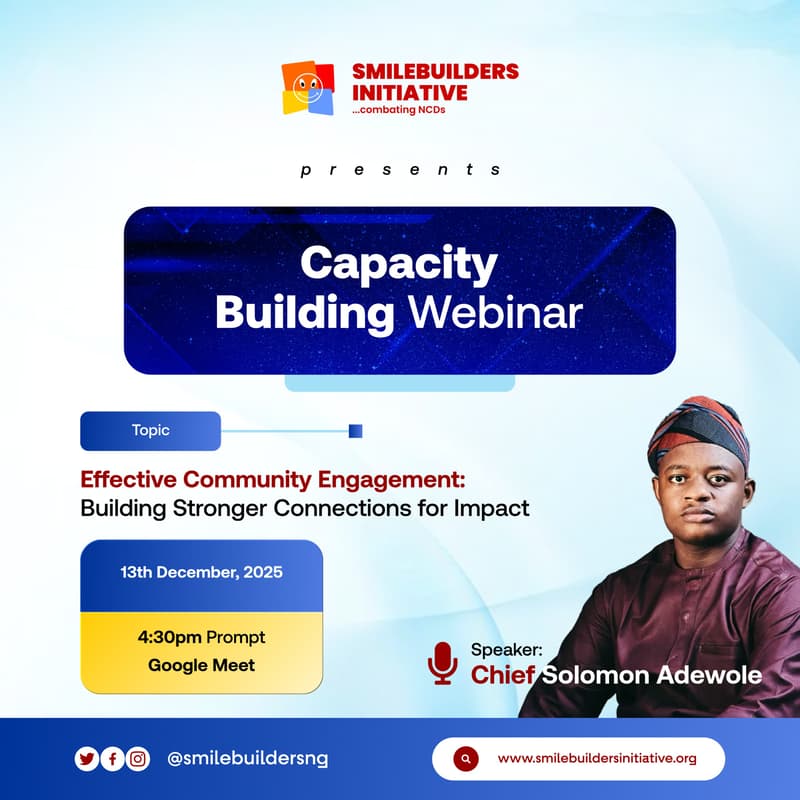 SMILEBUILDERS INITIATIVE
...combating NCDs

presents

Capacity Building Webinar

Topic

Effective Community Engagement: Building Stronger Connections for Impact

13th December, 2025

4:30pm Prompt
Google Meet

Speaker:
Chief Solomon Adewole

@smilebuildersng

www.smilebuildersinitiative.org